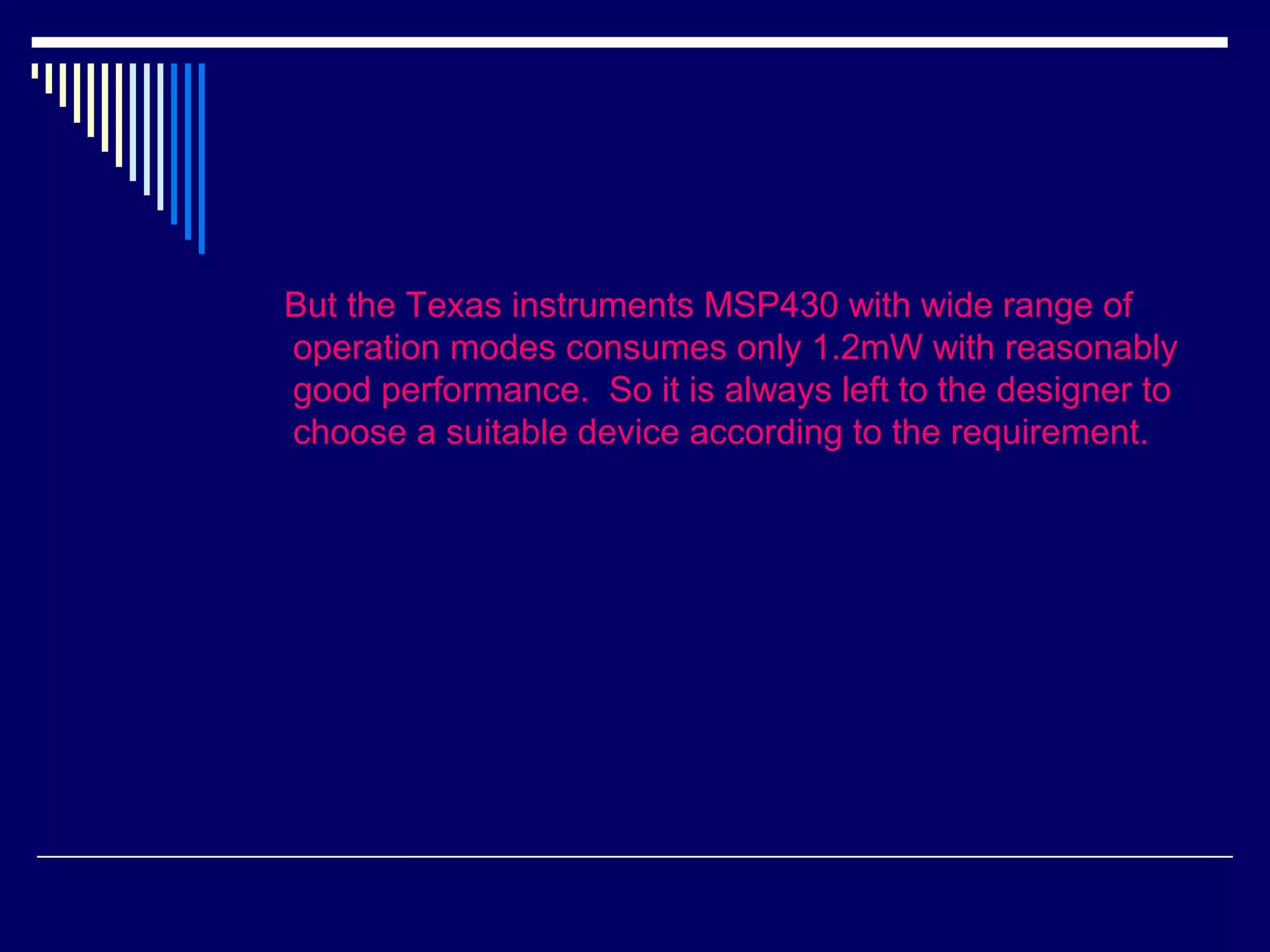 But the Texas instruments MSP430 with wide range of operation modes consumes only 1.2mW with reasonably good performance.  So it is always left to the designer to choose a suitable device according to the requirement.